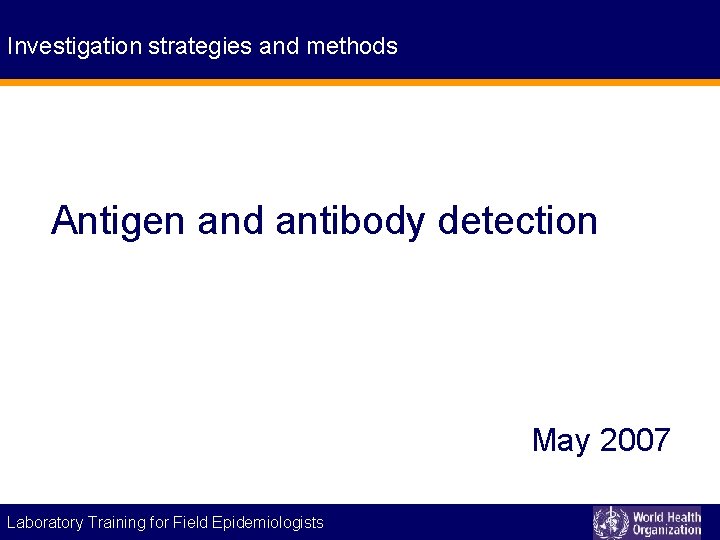 Investigation strategies and methods

Antigen and antibody detection

May 2007

Laboratory Training for Field Epidemiologists

World Health Organization